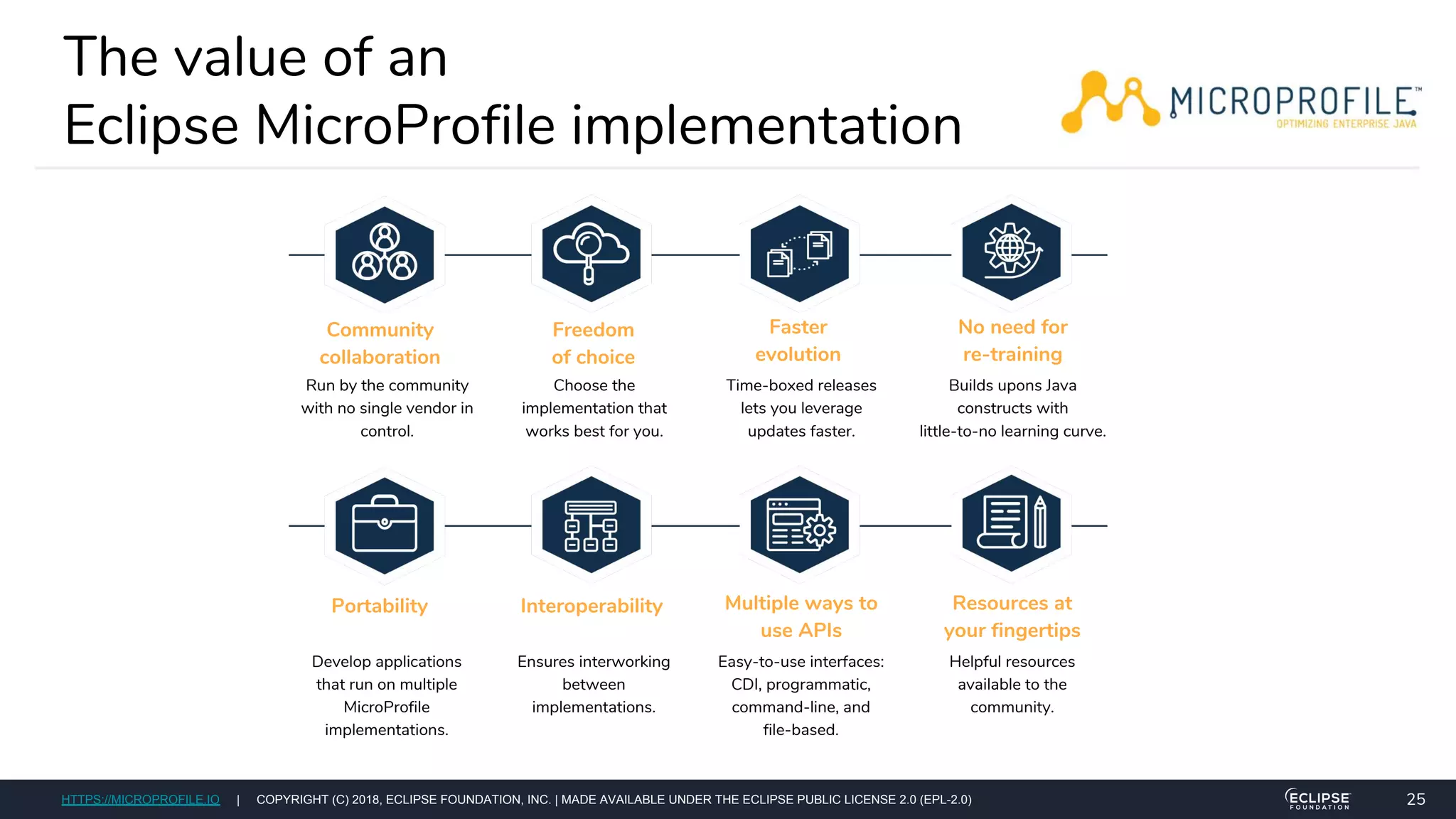 The value of an
Eclipse MicroProfile implementation

MICROPROFILE™
OPTIMIZING ENTERPRISE JAVA

Community collaboration
Run by the community with no single vendor in control.

Freedom of choice
Choose the implementation that works best for you.

Faster evolution
Time-boxed releases lets you leverage updates faster.

No need for re-training
Builds upons Java constructs with little-to-no learning curve.

Portability
Develop applications that run on multiple MicroProfile implementations.

Interoperability
Ensures interworking between implementations.

Multiple ways to use APIs
Easy-to-use interfaces: CDI, programmatic, command-line, and file-based.

Resources at your fingertips
Helpful resources available to the community.

HTTPS://MICROPROFILE.IO | COPYRIGHT (C) 2018, ECLIPSE FOUNDATION, INC. | MADE AVAILABLE UNDER THE ECLIPSE PUBLIC LICENSE 2.0 (EPL-2.0)

ECLIPSE FOUNDATION

25